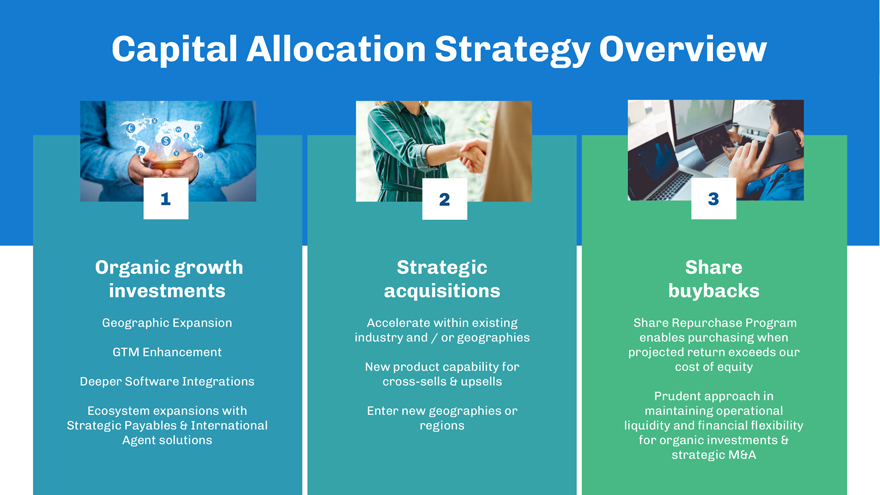 Capital Allocation Strategy Overview

1

Organic growth investments

Geographic Expansion

GTM Enhancement

Deeper Software Integrations

Ecosystem expansions with Strategic Payables & International Agent solutions

2

Strategic acquisitions

Accelerate within existing industry and / or geographies

New product capability for cross-sells & upsells

Enter new geographies or regions

3

Share buybacks

Share Repurchase Program enables purchasing when projected return exceeds our cost of equity

Prudent approach in maintaining operational liquidity and financial flexibility for organic investments & strategic M&A